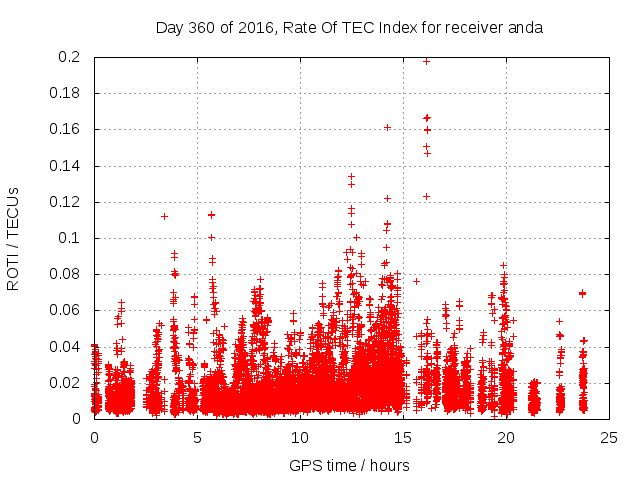 Day 360 of 2016, Rate Of TEC Index for receiver anda

ROTI / TECUs

0.2
0.18
0.16
0.14
0.12
0.1
0.08
0.06
0.04
0.02
0

0
5
10
15
20
25

GPS time / hours